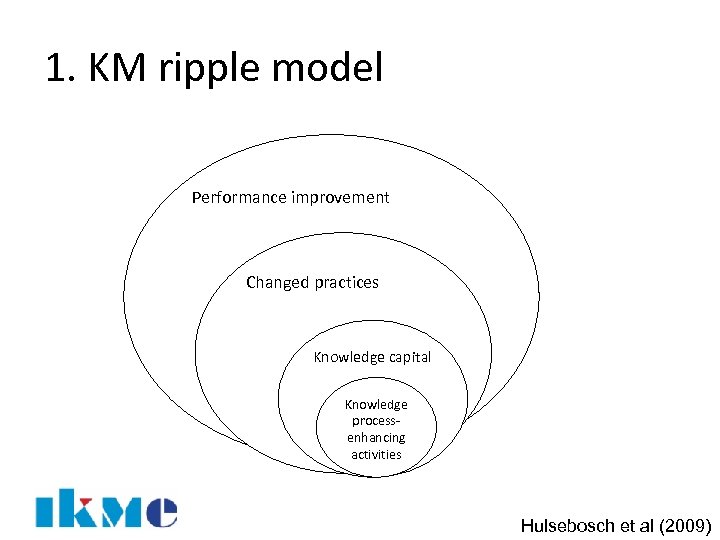 1. KM ripple model

Performance improvement

Changed practices

Knowledge capital

Knowledge process-enhancing activities

ikme

Hulsebosch et al (2009)